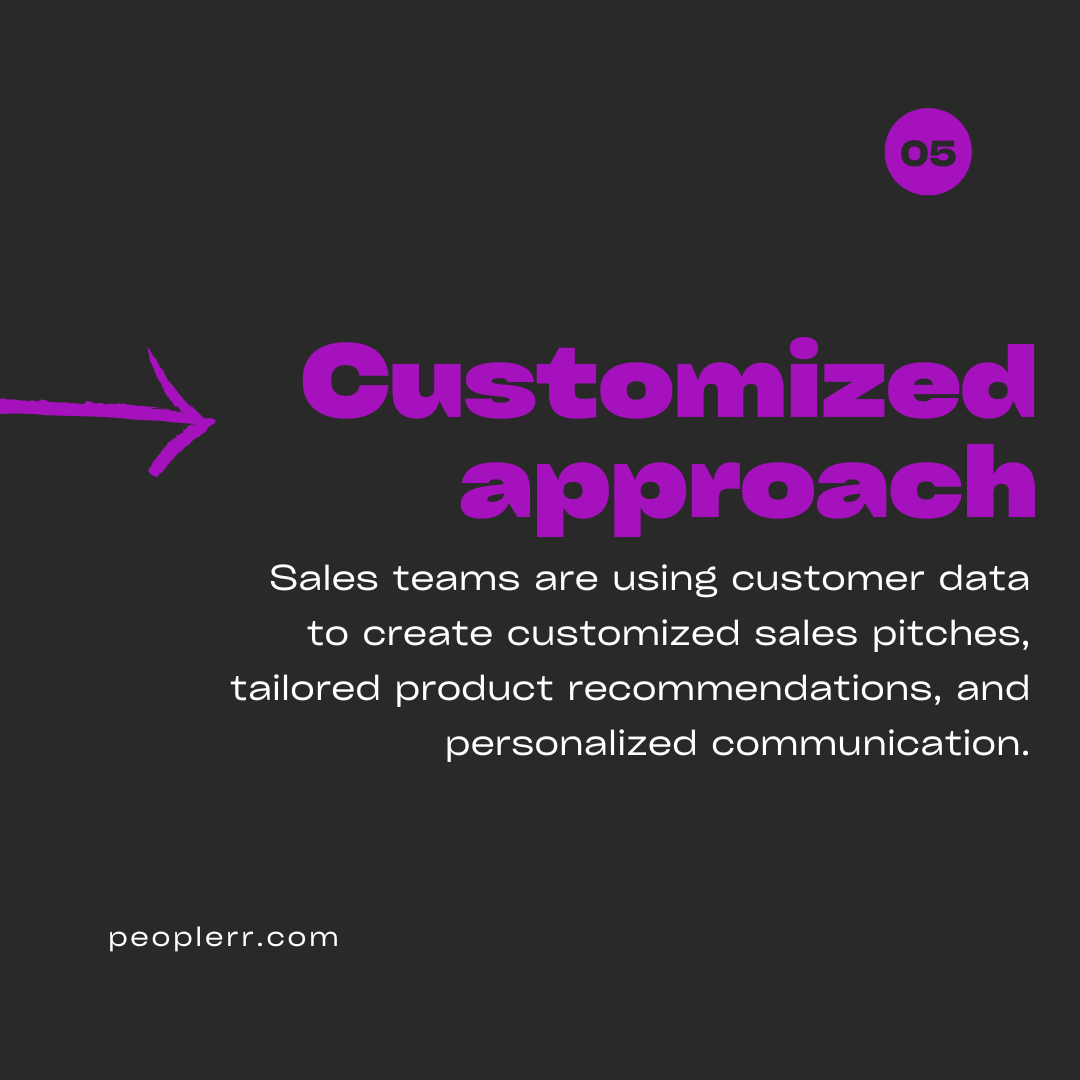 05

Customized approach

Sales teams are using customer data to create customized sales pitches, tailored product recommendations, and personalized communication.

peoplerr.com